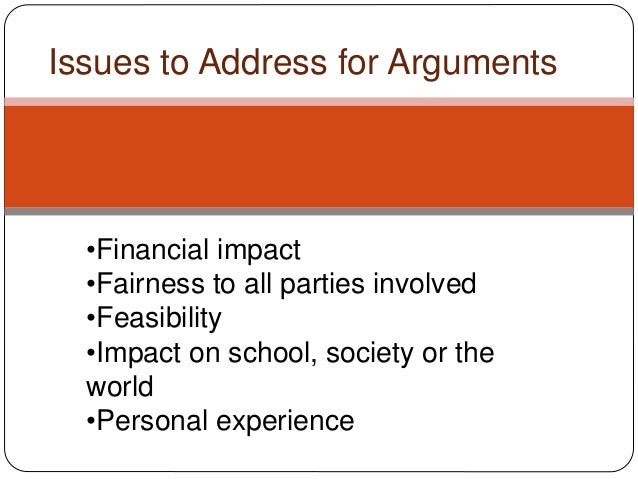 Issues to Address for Arguments

•Financial impact
•Fairness to all parties involved
•Feasibility
•Impact on school, society or the world
•Personal experience